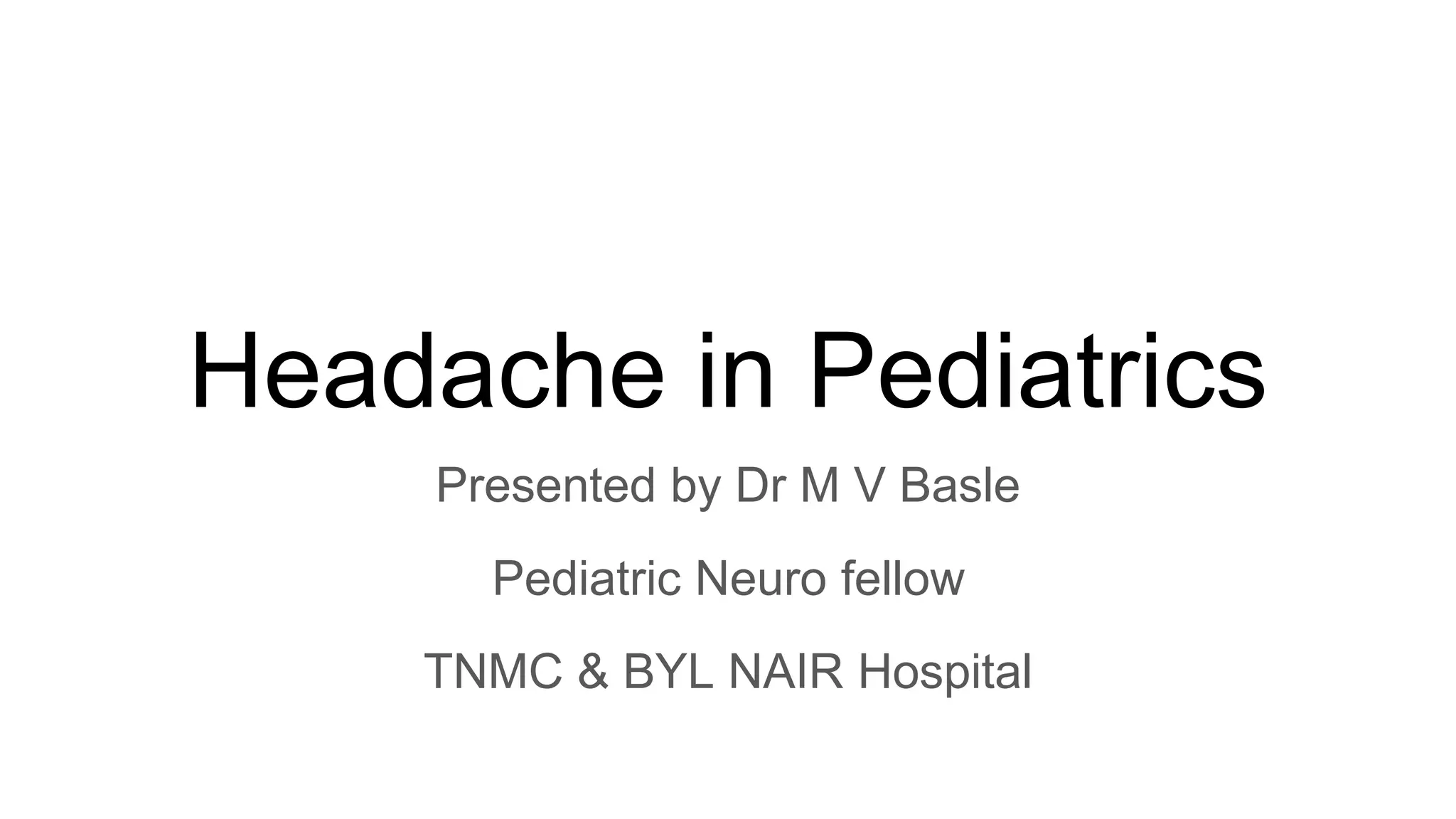 Headache in Pediatrics

Presented by Dr M V Basle

Pediatric Neuro fellow

TNMC & BYL NAIR Hospital